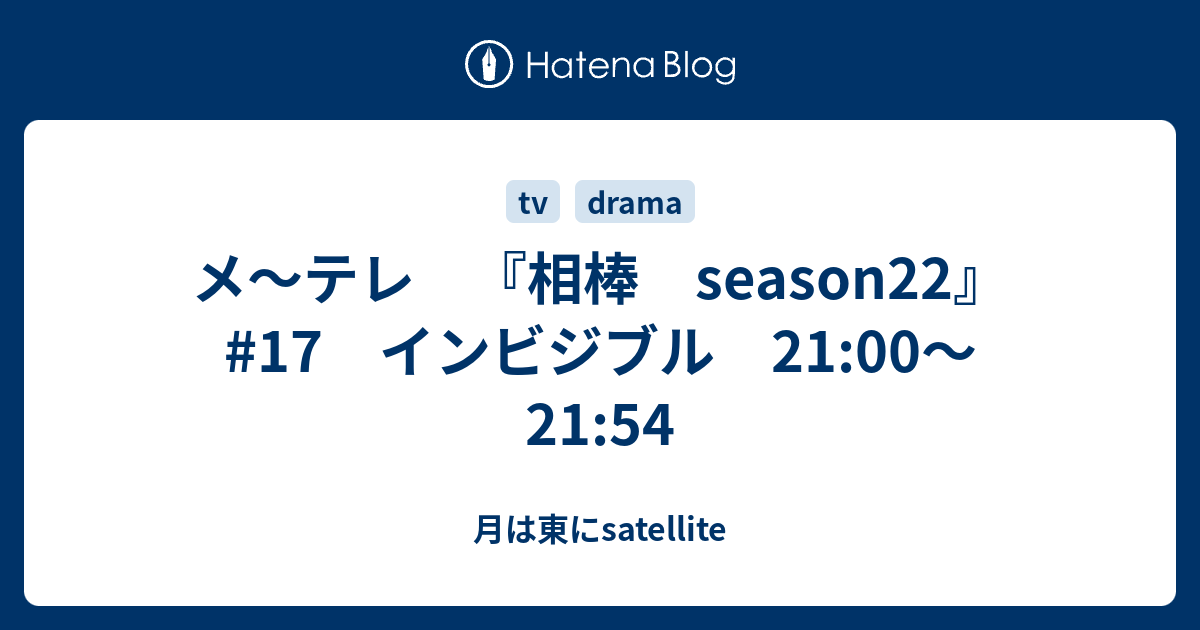 Hatena Blog

tv drama

メ～テレ　『相棒　season22』 #17　インビジブル　21:00～21:54

月は東にsatellite